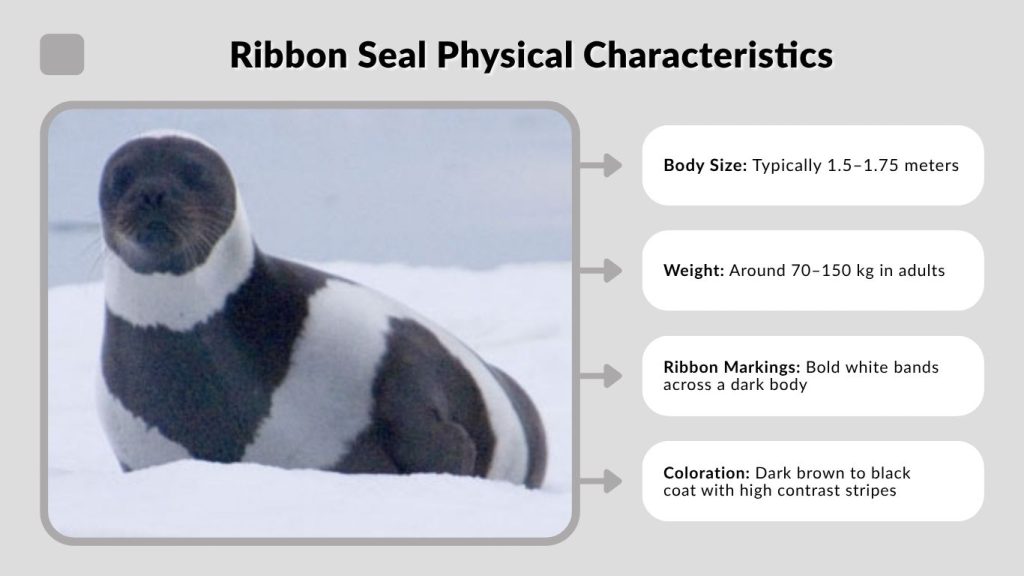 Ribbon Seal Physical Characteristics

Body Size: Typically 1.5–1.75 meters

Weight: Around 70–150 kg in adults

Ribbon Markings: Bold white bands across a dark body

Coloration: Dark brown to black coat with high contrast stripes